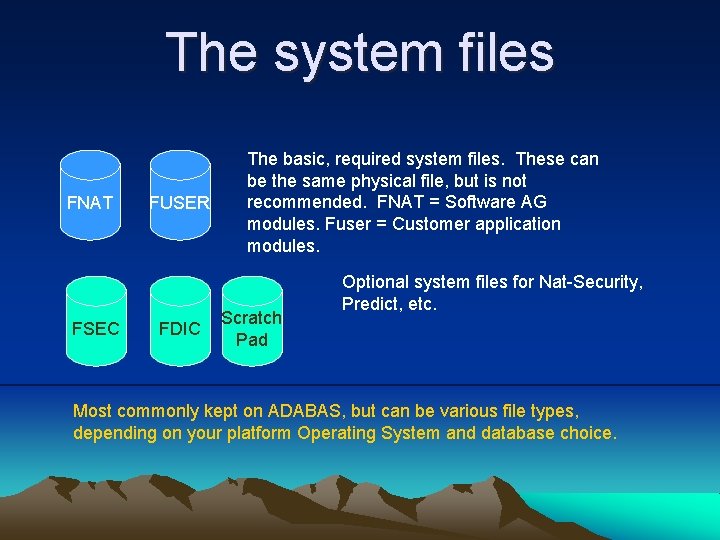 The system files

FNAT

FUSER

The basic, required system files. These can be the same physical file, but is not recommended. FNAT = Software AG modules. Fuser = Customer application modules.

FSEC

FDIC

Scratch Pad

Optional system files for Nat-Security, Predict, etc.

Most commonly kept on ADABAS, but can be various file types, depending on your platform Operating System and database choice.